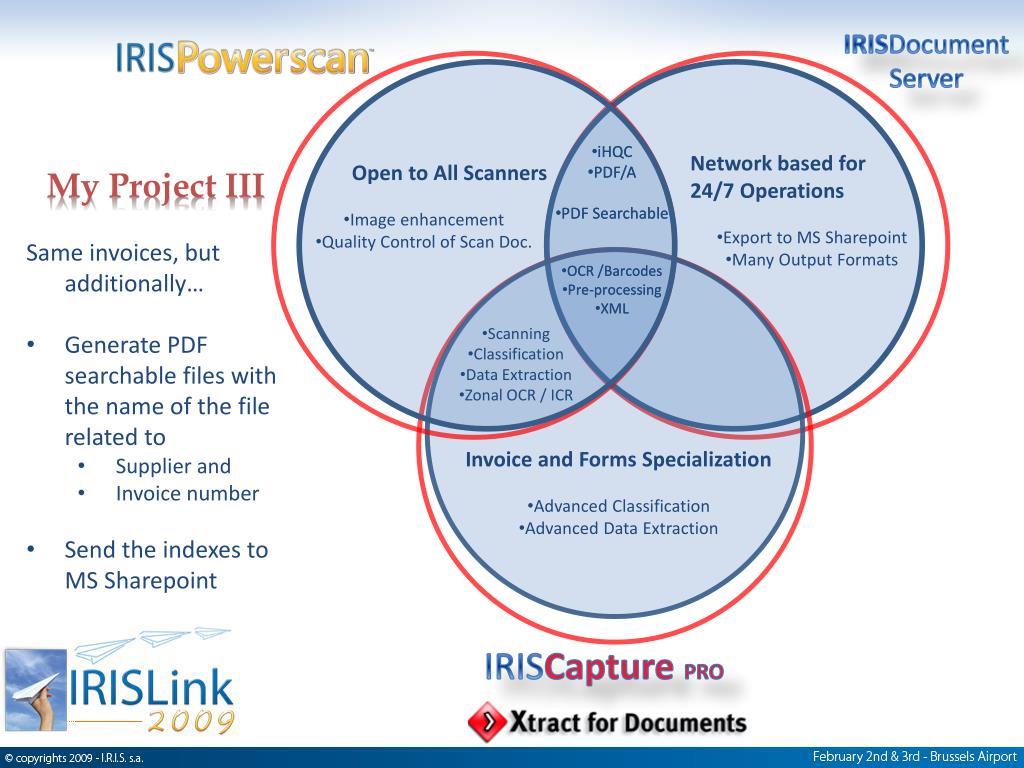 IRISPowerscan™

IRISDocument Server

My Project III

Same invoices, but additionally…

• Generate PDF searchable files with the name of the file related to
  • Supplier and
  • Invoice number

• Send the indexes to MS Sharepoint

Open to All Scanners

•Image enhancement
•Quality Control of Scan Doc.

•iHQC
•PDF/A

•PDF Searchable

Network based for 24/7 Operations

•Export to MS Sharepoint
•Many Output Formats

•OCR /Barcodes
•Pre-processing
•XML

•Scanning
•Classification
•Data Extraction
•Zonal OCR / ICR

Invoice and Forms Specialization

•Advanced Classification
•Advanced Data Extraction

IRISLink 2009

IRISCapture PRO

Xtract for Documents

© copyrights 2009 - I.R.I.S. s.a.

February 2nd & 3rd - Brussels Airport